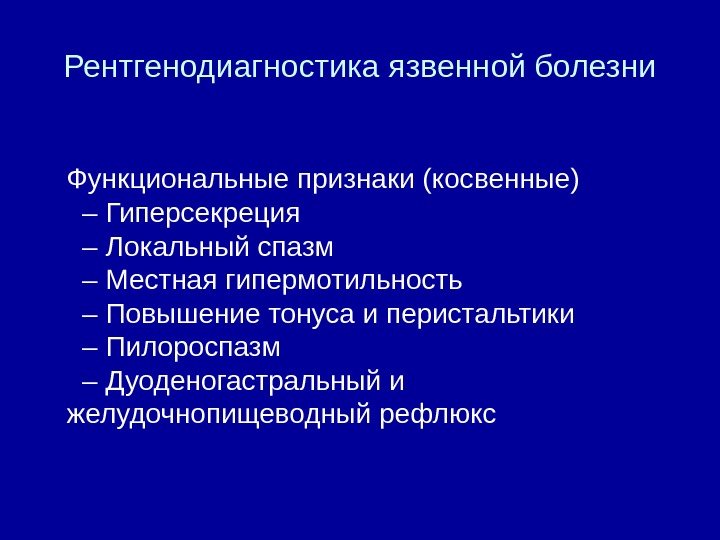 Рентгенодиагностика язвенной болезни

Функциональные признаки (косвенные)
– Гиперсекреция
– Локальный спазм
– Местная гипермотильность
– Повышение тонуса и перистальтики
– Пилороспазм
– Дуоденогастральный и желудочнопищеводный рефлюкс